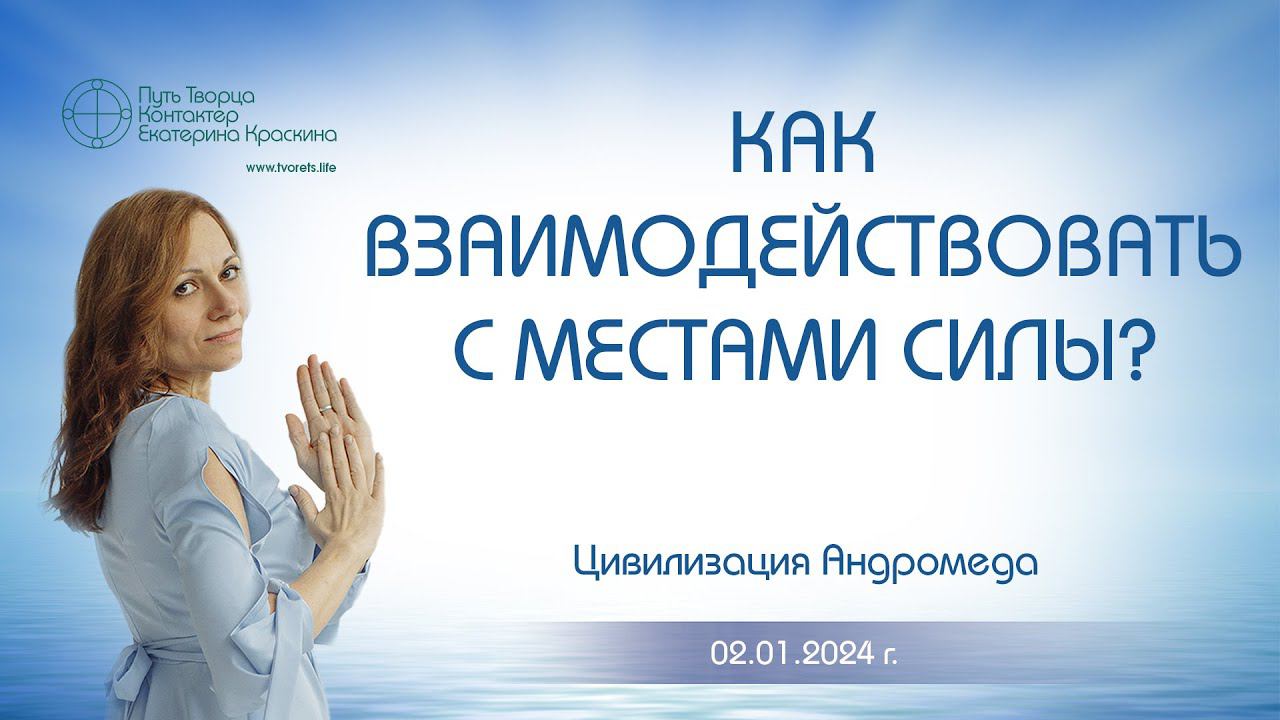 Путь Творца
Контактер
Екатерина Краскина

www.tvorets.life

КАК ВЗАИМОДЕЙСТВОВАТЬ С МЕСТАМИ СИЛЫ?

Цивилизация Андромеда

02.01.2024 г.